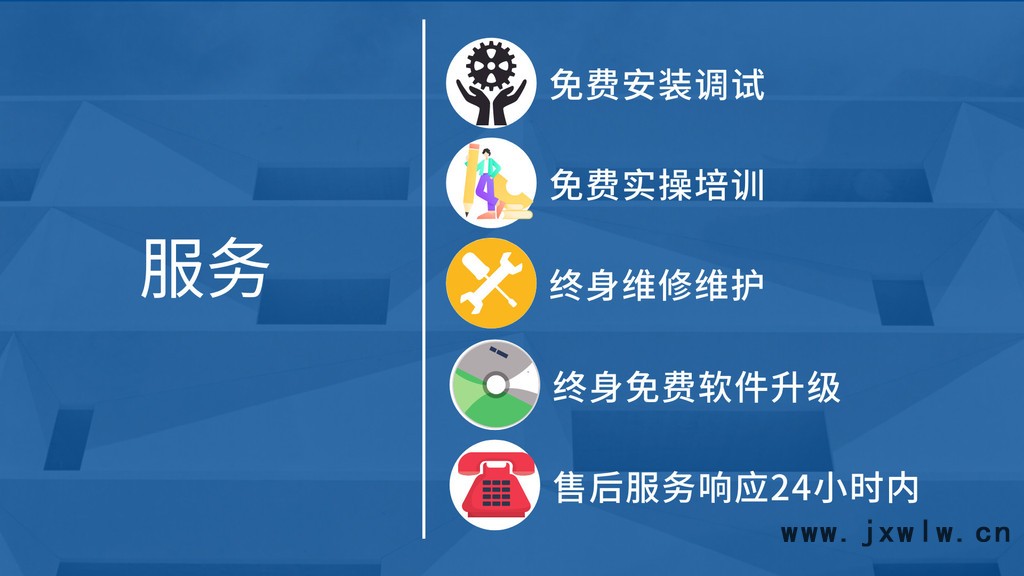 服务

免费安装调试

免费实操培训

终身维修维护

终身免费软件升级

售后服务响应24小时内

www.jxwlw.cn